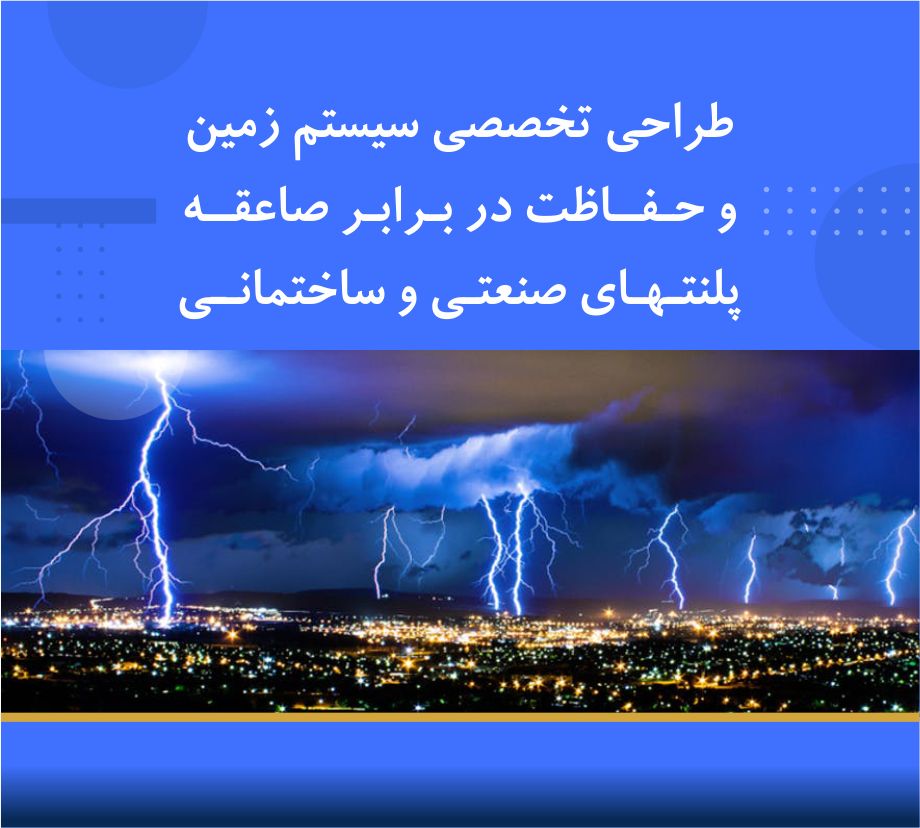 طراحی تخصصی سیستم زمین
و حفاظت در برابر صاعقه
پلنتهای صنعتی و ساختمانی